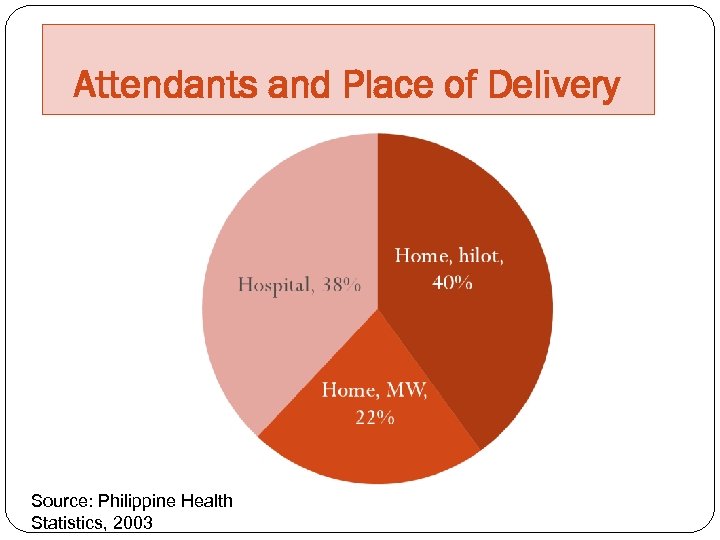 Attendants and Place of Delivery

Hospital, 38%

Home, hilot, 40%

Home, MW, 22%

Source: Philippine Health Statistics, 2003